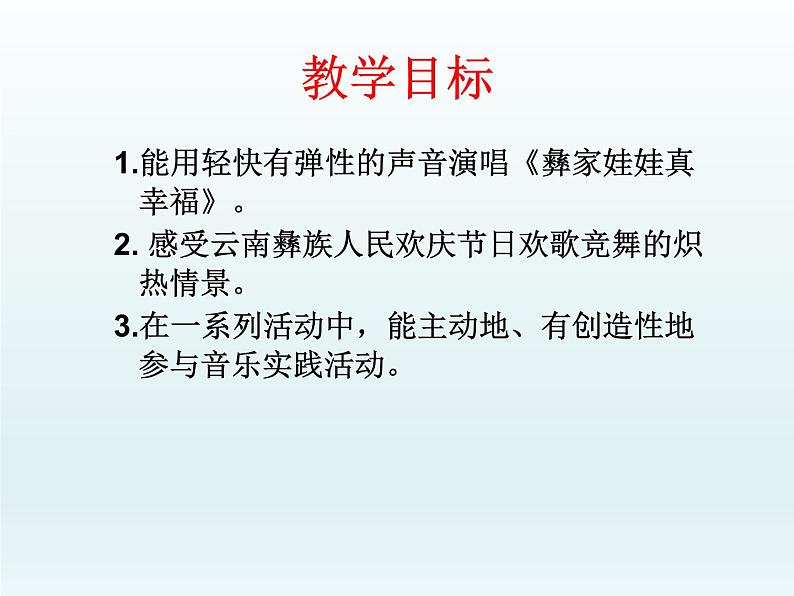 教学目标

1.能用轻快有弹性的声音演唱《彝家娃娃真幸福》。

2. 感受云南彝族人民欢庆节日欢歌竞舞的炽热情景。

3.在一系列活动中，能主动地、有创造性地参与音乐实践活动。